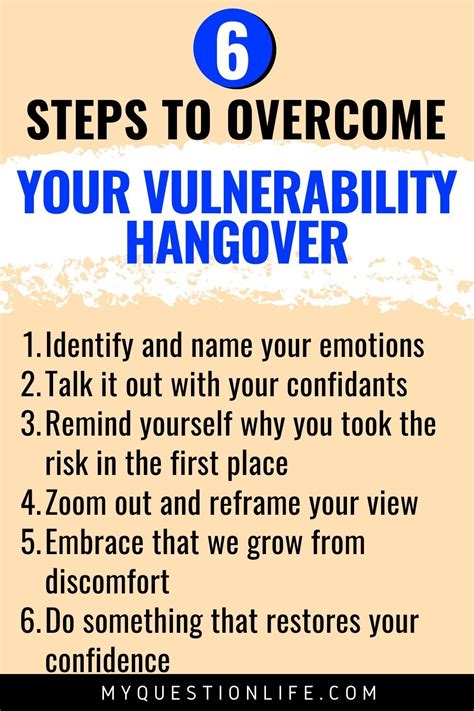 6

STEPS TO OVERCOME

YOUR VULNERABILITY HANGOVER

1. Identify and name your emotions
2. Talk it out with your confidants
3. Remind yourself why you took the risk in the first place
4. Zoom out and reframe your view
5. Embrace that we grow from discomfort
6. Do something that restores your confidence

MYQUESTIONLIFE.COM